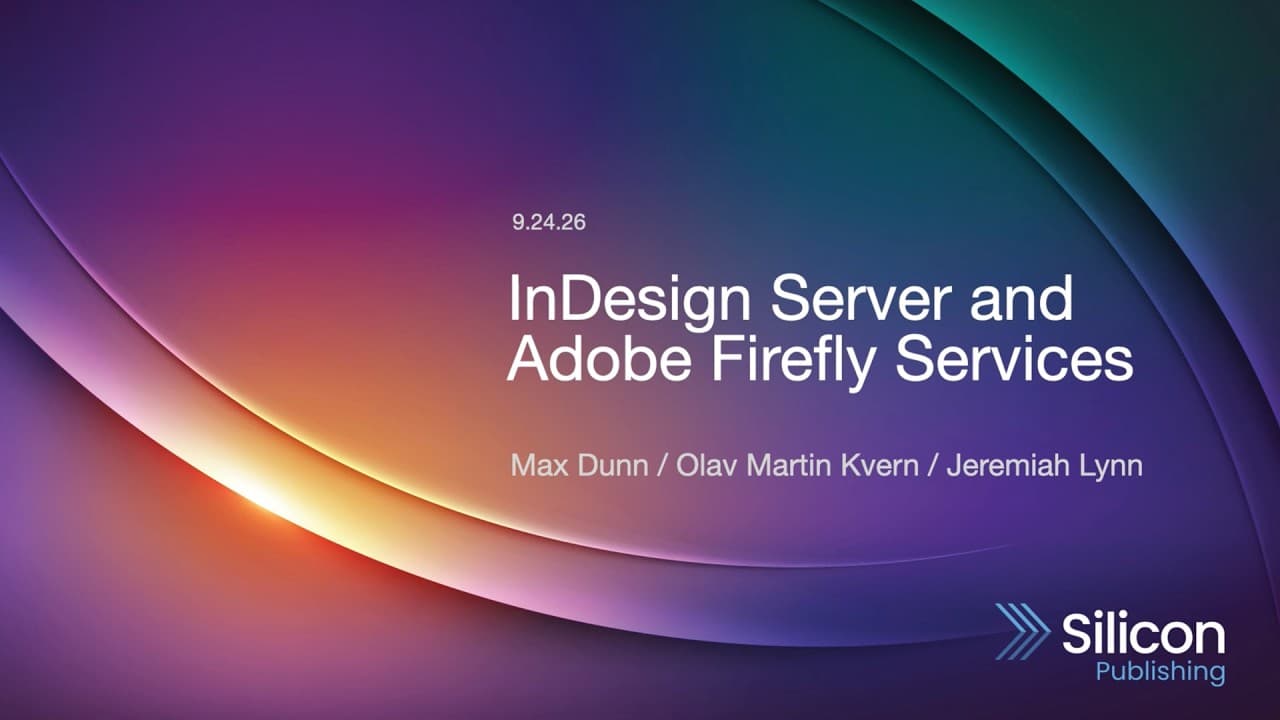 9.24.26

InDesign Server and Adobe Firefly Services

Max Dunn / Olav Martin Kvern / Jeremiah Lynn

Silicon
Publishing